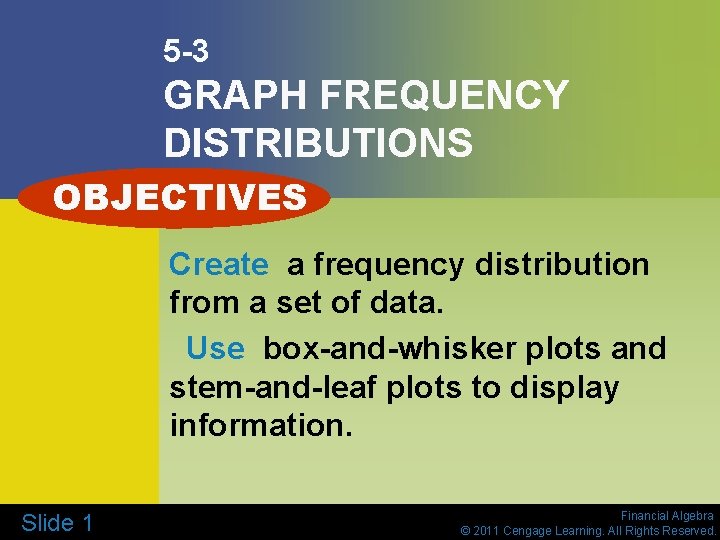 5-3
GRAPH FREQUENCY DISTRIBUTIONS

OBJECTIVES

Create a frequency distribution from a set of data.

Use box-and-whisker plots and stem-and-leaf plots to display information.

Slide 1

Financial Algebra
© 2011 Cengage Learning. All Rights Reserved.